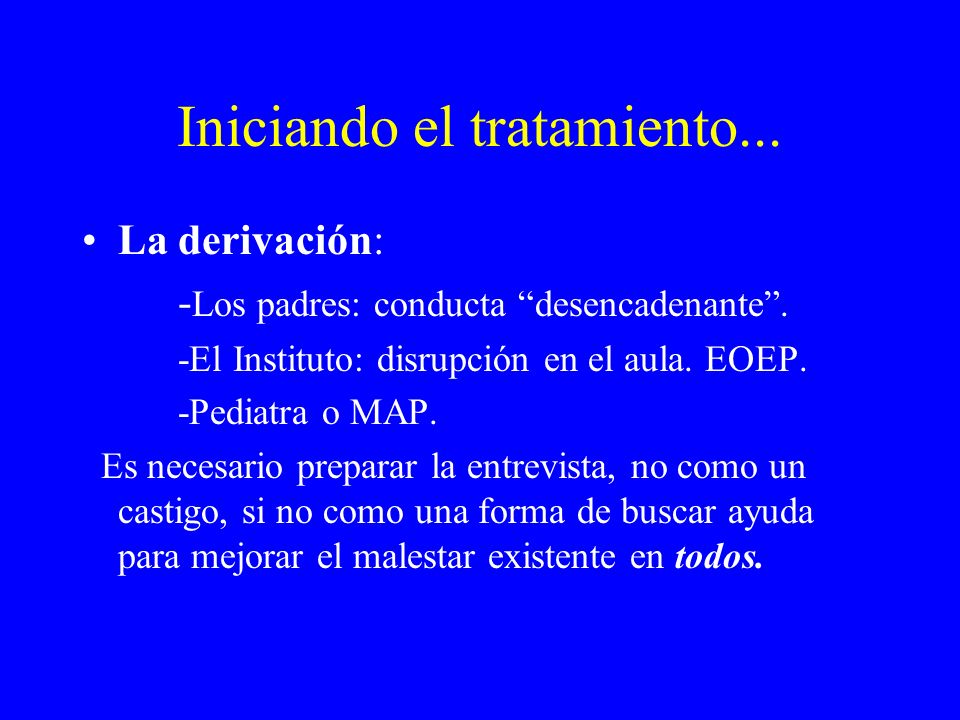 Iniciando el tratamiento...

• La derivación:

-Los padres: conducta “desencadenante”.

-El Instituto: disrupción en el aula. EOEP.

-Pediatra o MAP.

Es necesario preparar la entrevista, no como un castigo, si no como una forma de buscar ayuda para mejorar el malestar existente en todos.